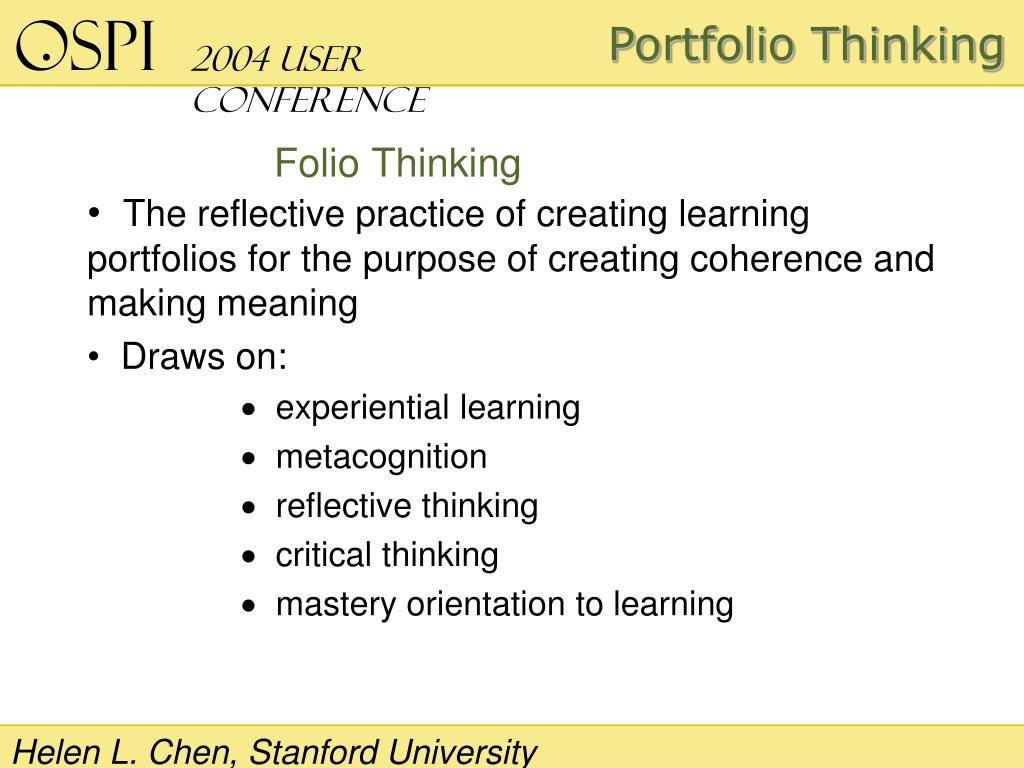 OSPI 2004 USER CONFERENCE

Portfolio Thinking

Folio Thinking

• The reflective practice of creating learning portfolios for the purpose of creating coherence and making meaning

• Draws on:

• experiential learning
• metacognition
• reflective thinking
• critical thinking
• mastery orientation to learning

Helen L. Chen, Stanford University